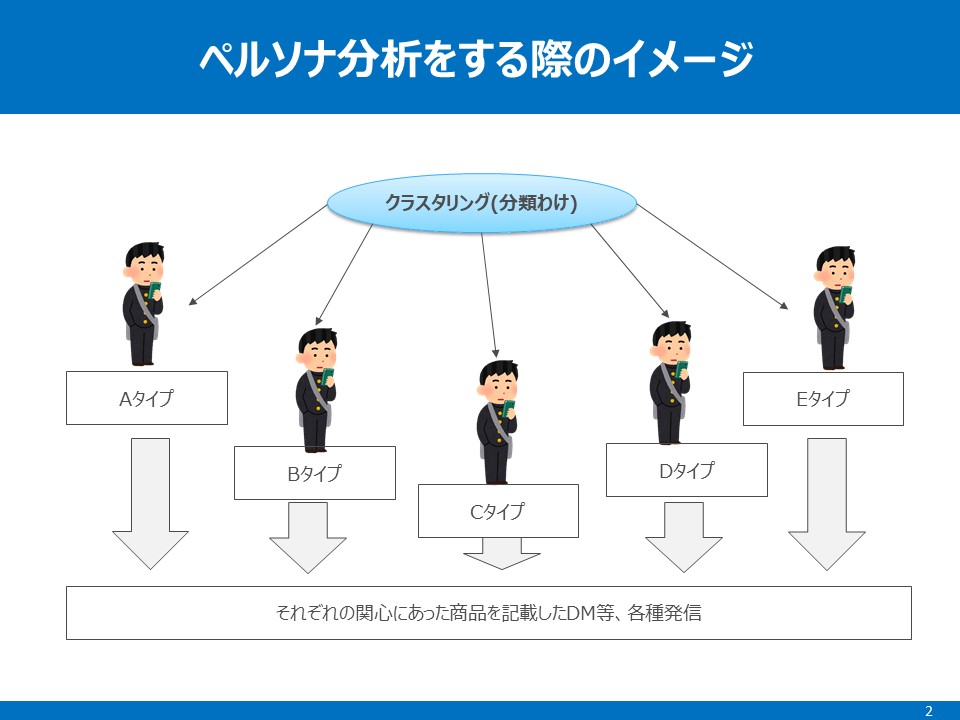 ペルソナ分析をする際のイメージ

クラスタリング(分類わけ)

Aタイプ

Bタイプ

Cタイプ

Dタイプ

Eタイプ

それぞれの関心にあった商品を記載したDM等、各種発信

2